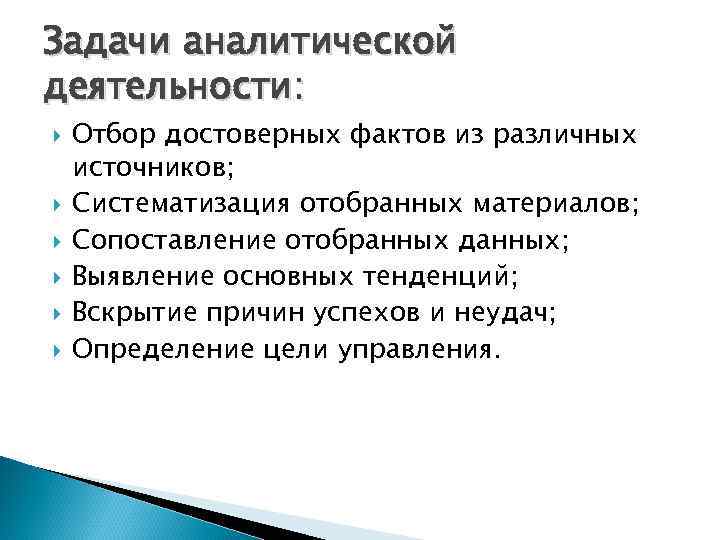 Задачи аналитической деятельности:

Отбор достоверных фактов из различных источников;
Систематизация отобранных материалов;
Сопоставление отобранных данных;
Выявление основных тенденций;
Вскрытие причин успехов и неудач;
Определение цели управления.